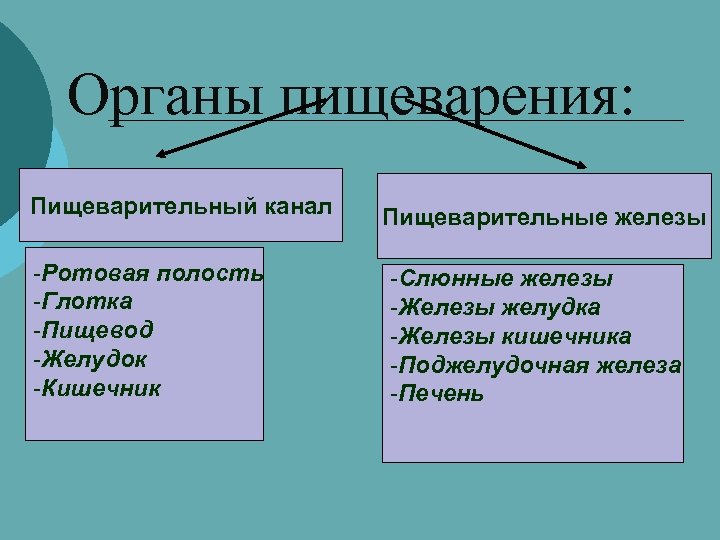 Органы пищеварения:

Пищеварительный канал

-Ротовая полость
-Глотка
-Пищевод
-Желудок
-Кишечник

Пищеварительные железы

-Слюнные железы
-Железы желудка
-Железы кишечника
-Поджелудочная железа
-Печень